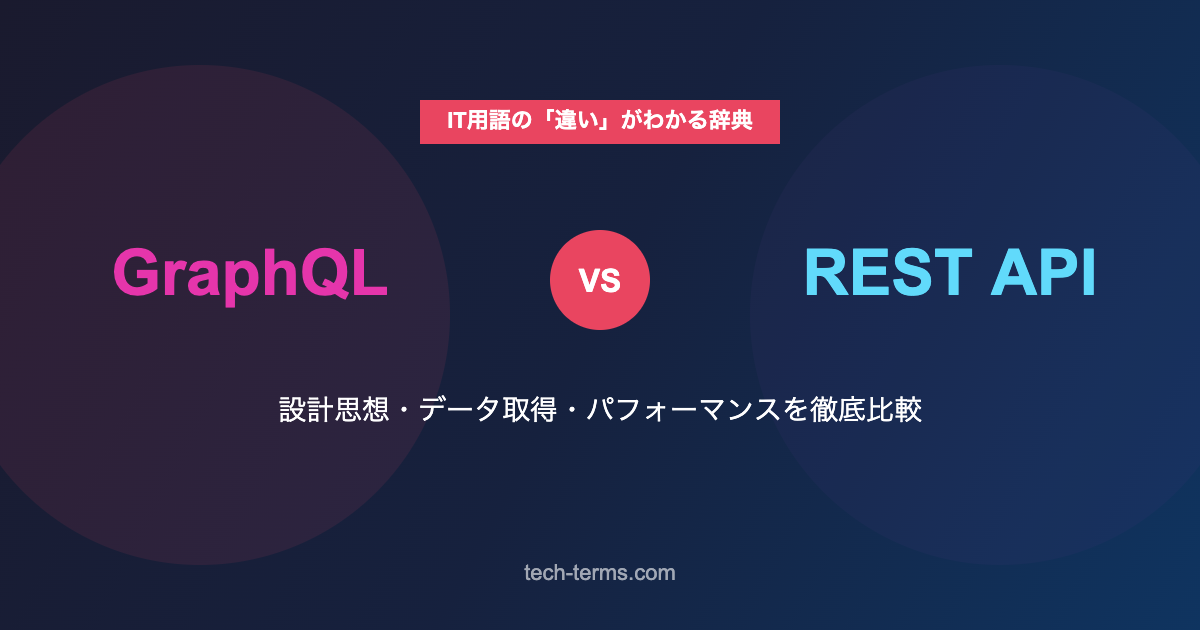 IT用語の「違い」がわかる辞典

GraphQL

VS

REST API

設計思想・データ取得・パフォーマンスを徹底比較

tech-terms.com